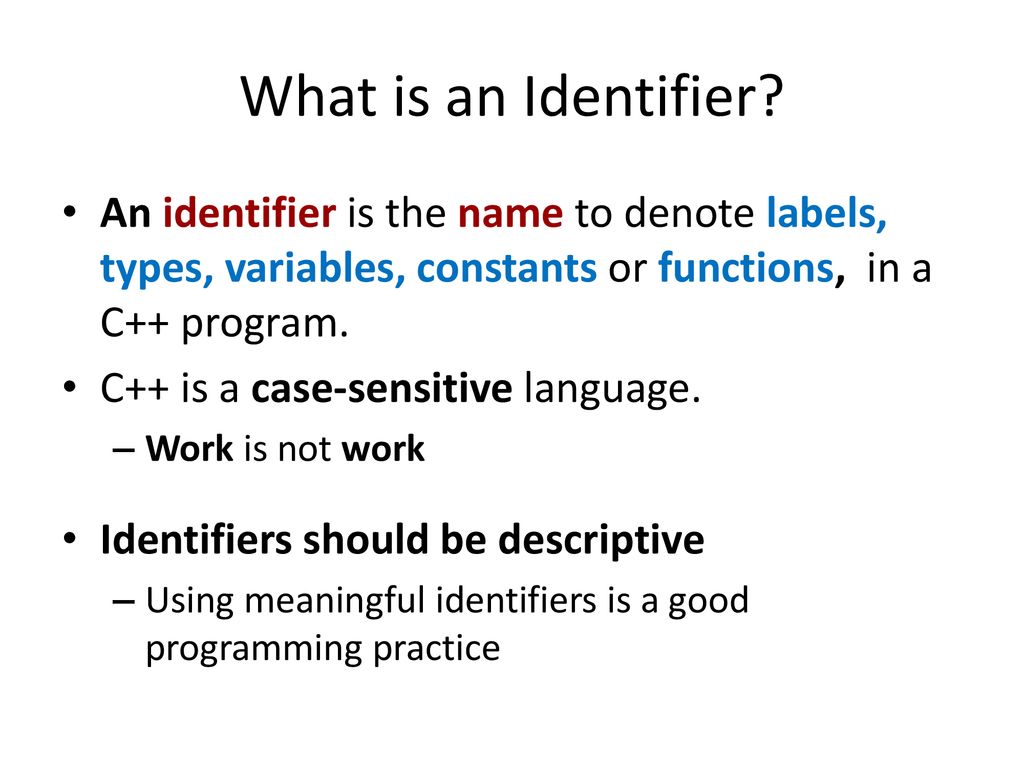 What is an Identifier?

• An identifier is the name to denote labels, types, variables, constants or functions, in a C++ program.

• C++ is a case-sensitive language.

– Work is not work

• Identifiers should be descriptive

– Using meaningful identifiers is a good programming practice